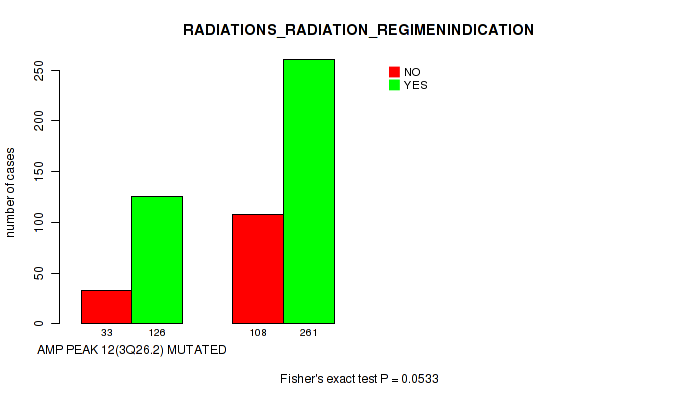 RADIATIONS_RADIATION_REGIMENINDICATION

NO
YES

number of cases

0
50
100
150
200
250

33 126 108 261

AMP PEAK 12(3Q26.2) MUTATED

Fisher's exact test P = 0.0533